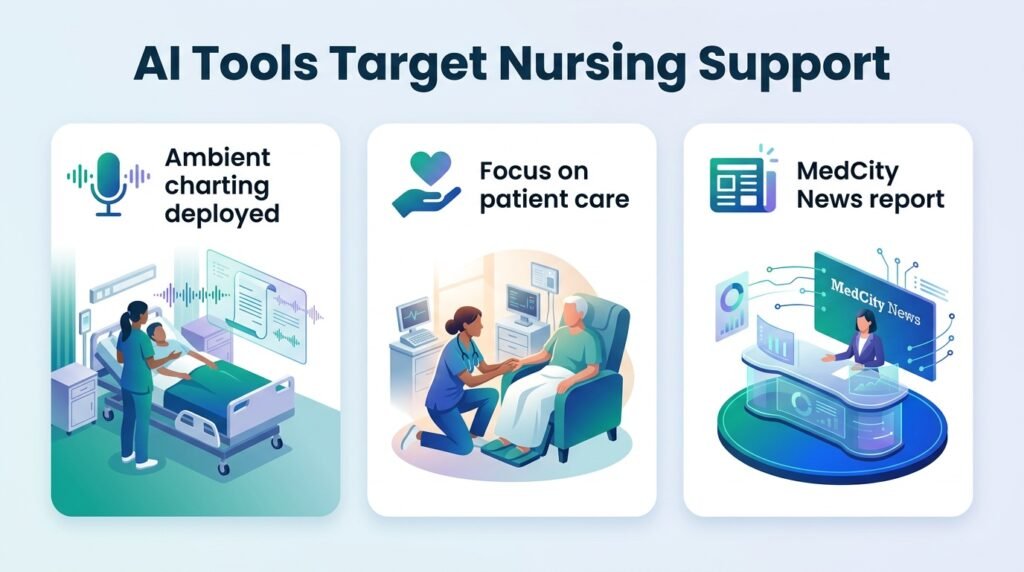 AI Tools Target Nursing Support

Ambient charting deployed

Focus on patient care

MedCity News report

MedCity News